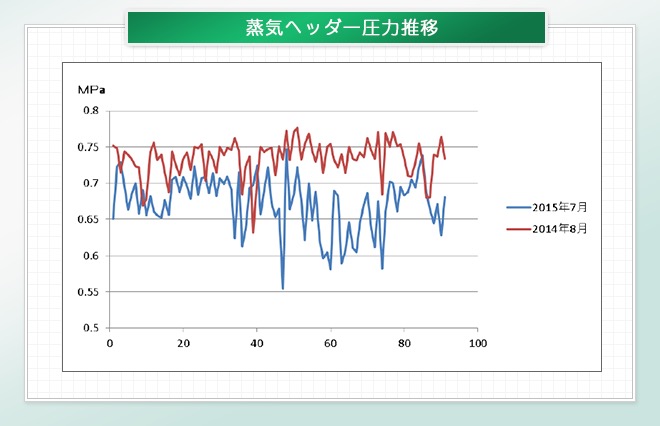 蒸気ヘッダー圧力推移

MPa

0.8
0.75
0.7
0.65
0.6
0.55
0.5

0
20
40
60
80
100

2015年7月
2014年8月